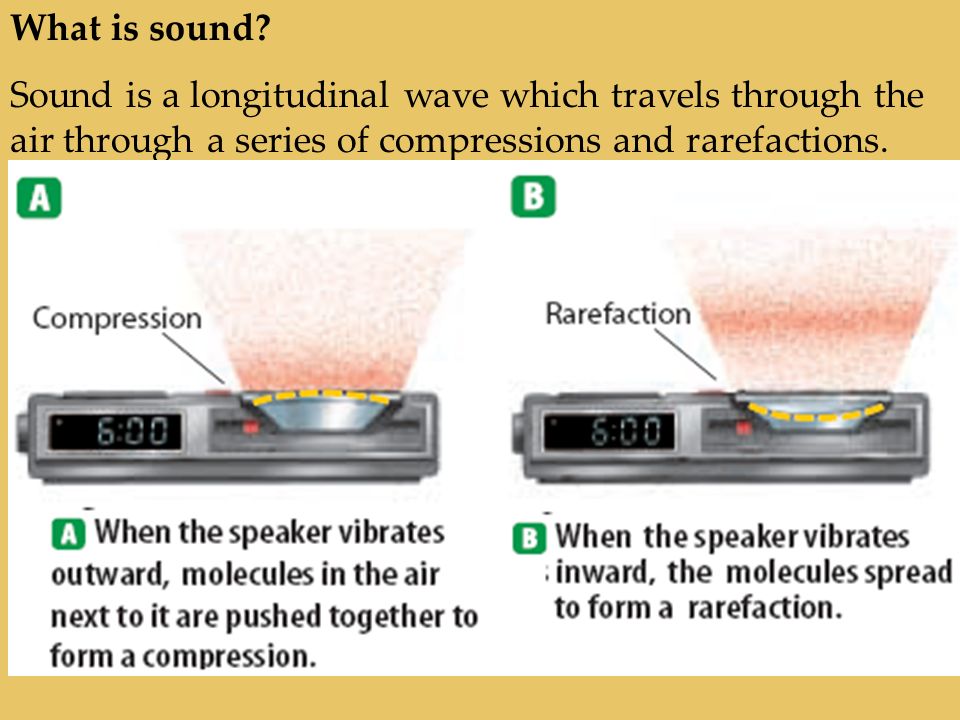 What is sound?

Sound is a longitudinal wave which travels through the air through a series of compressions and rarefactions.

A

Compression

6:00

A When the speaker vibrates outward, molecules in the air next to it are pushed together to form a compression.

B

Rarefaction

6:00

B When the speaker vibrates inward, the molecules spread to form a rarefaction.